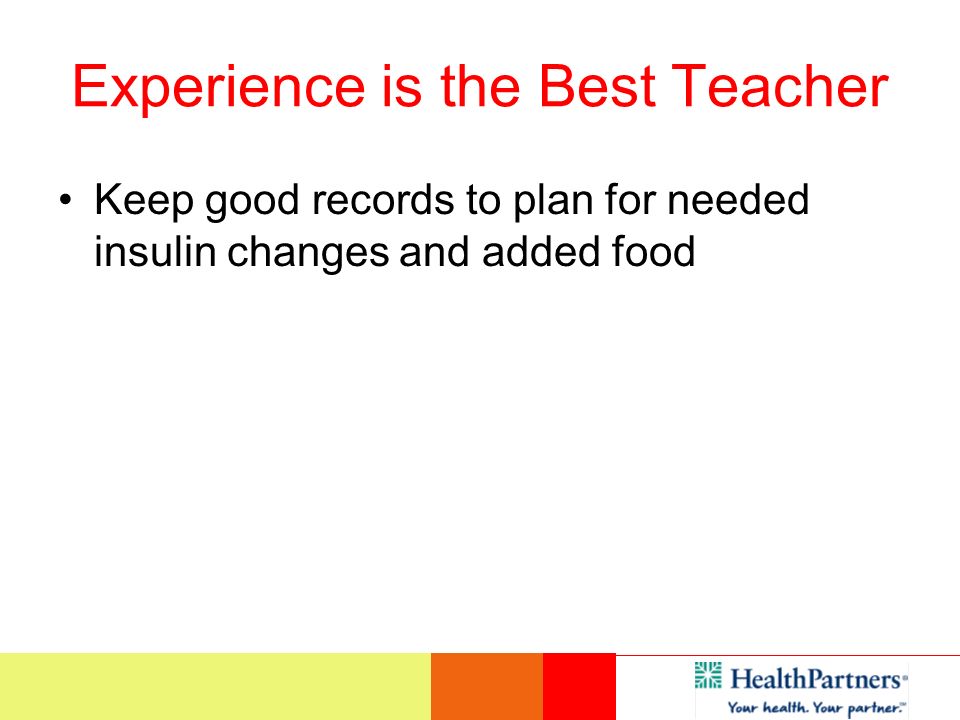 Experience is the Best Teacher

• Keep good records to plan for needed insulin changes and added food

HealthPartners®
Your health. Your partner.℠